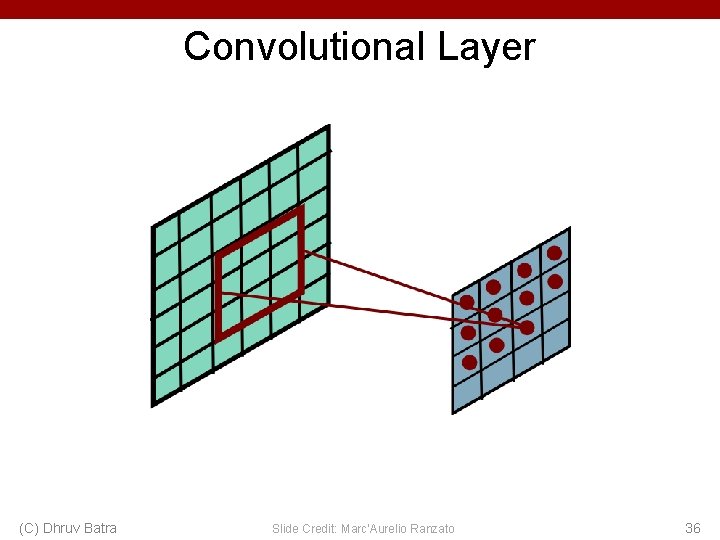 Convolutional Layer

(C) Dhruv Batra

Slide Credit: Marc'Aurelio Ranzato

36